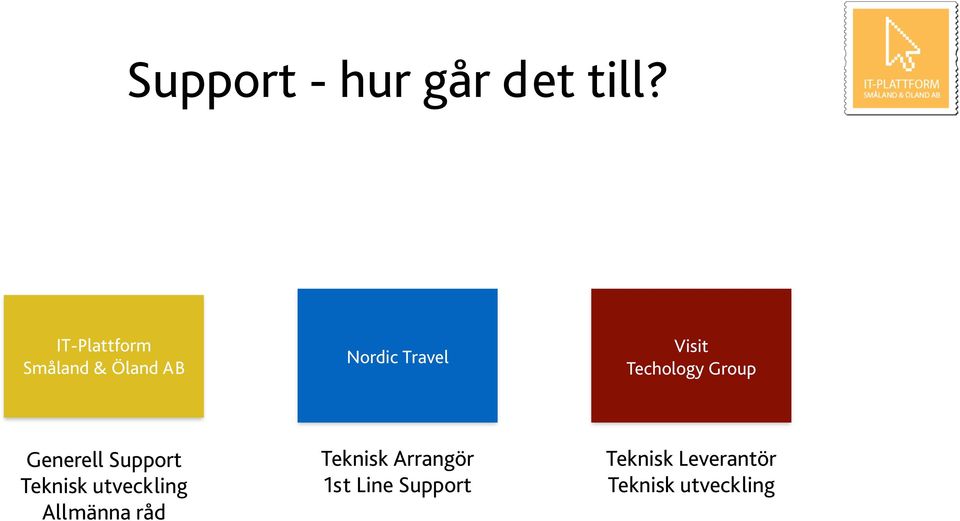 Support - hur går det till?

IT-PLATTFORM
SMÅLAND & ÖLAND AB

IT-Plattform
Småland & Öland AB

Generell Support
Teknisk utveckling
Allmänna råd

Nordic Travel

Teknisk Arrangör
1st Line Support

Visit
Techology Group

Teknisk Leverantör
Teknisk utveckling